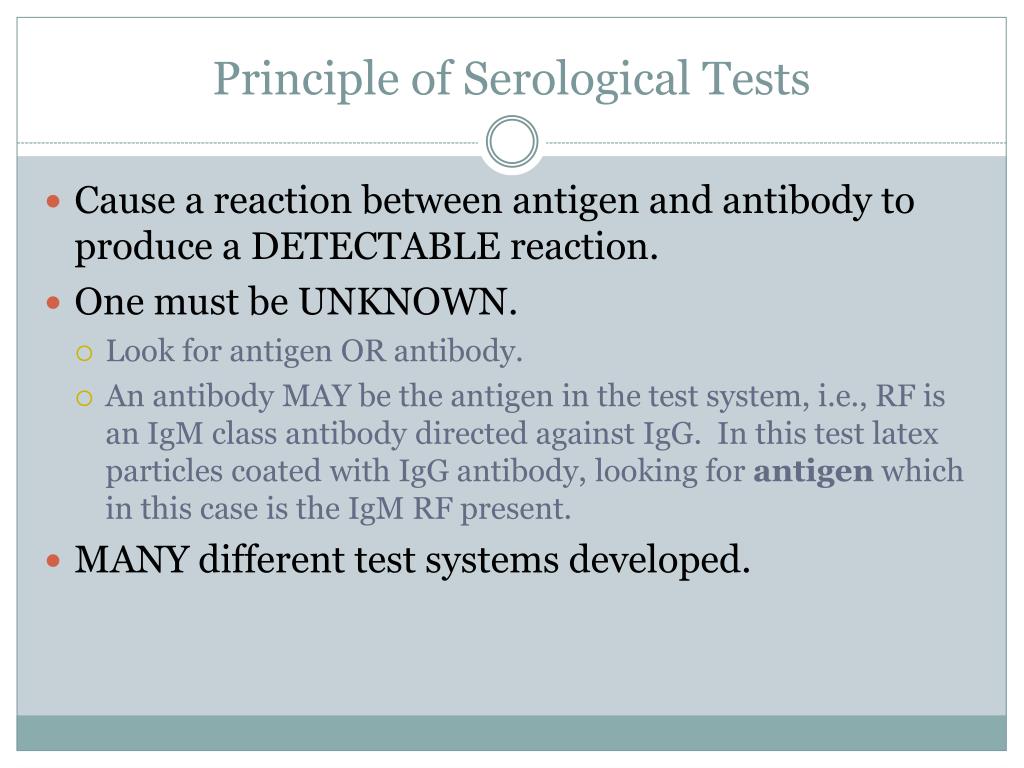 Principle of Serological Tests

- Cause a reaction between antigen and antibody to produce a DETECTABLE reaction.
- One must be UNKNOWN.
  - Look for antigen OR antibody.
  - An antibody MAY be the antigen in the test system, i.e., RF is an IgM class antibody directed against IgG. In this test latex particles coated with IgG antibody, looking for **antigen** which in this case is the IgM RF present.
- MANY different test systems developed.